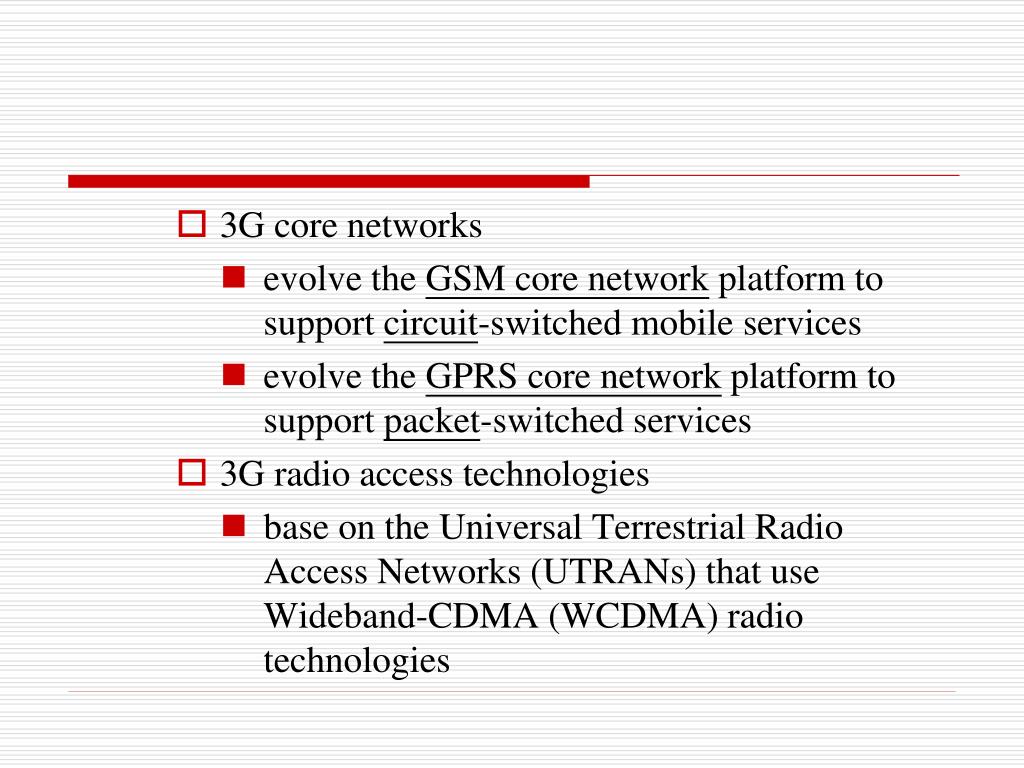 3G core networks

evolve the GSM core network platform to support circuit-switched mobile services

evolve the GPRS core network platform to support packet-switched services

3G radio access technologies

base on the Universal Terrestrial Radio Access Networks (UTRANs) that use Wideband-CDMA (WCDMA) radio technologies